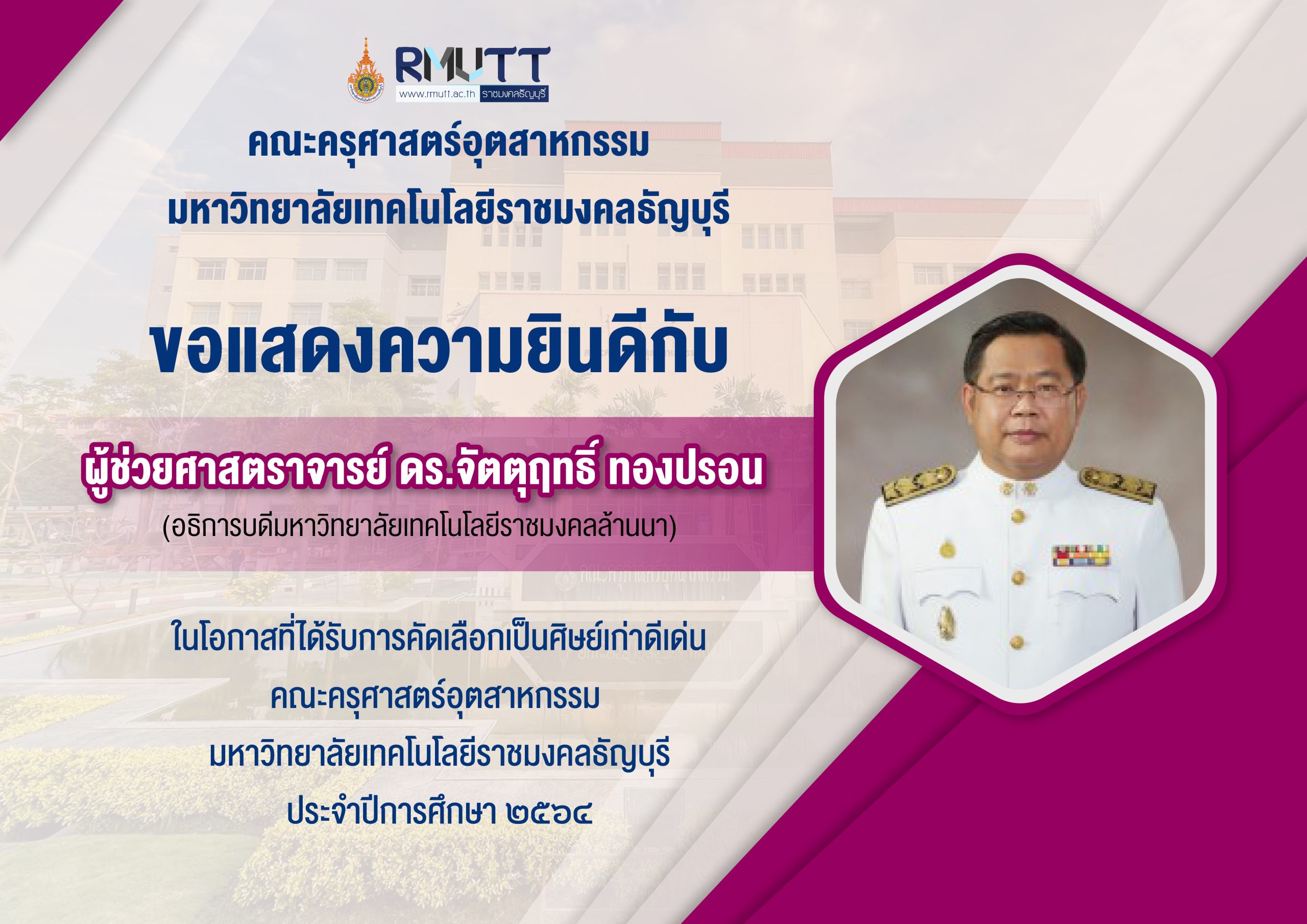 RMUTT
www.rmutt.ac.th ราชมงคลธัญบุรี

คณะครุศาสตร์อุตสาหกรรม
มหาวิทยาลัยเทคโนโลยีราชมงคลธัญบุรี

ขอแสดงความยินดีกับ

ผู้ช่วยศาสตราจารย์ ดร.จัตตุฤทธิ์ ทองปรอน
(อธิการบดีมหาวิทยาลัยเทคโนโลยีราชมงคลล้านนา)

ในโอกาสที่ได้รับการคัดเลือกเป็นศิษย์เก่าดีเด่น
คณะครุศาสตร์อุตสาหกรรม
มหาวิทยาลัยเทคโนโลยีราชมงคลธัญบุรี
ประจำปีการศึกษา ๒๕๖๔